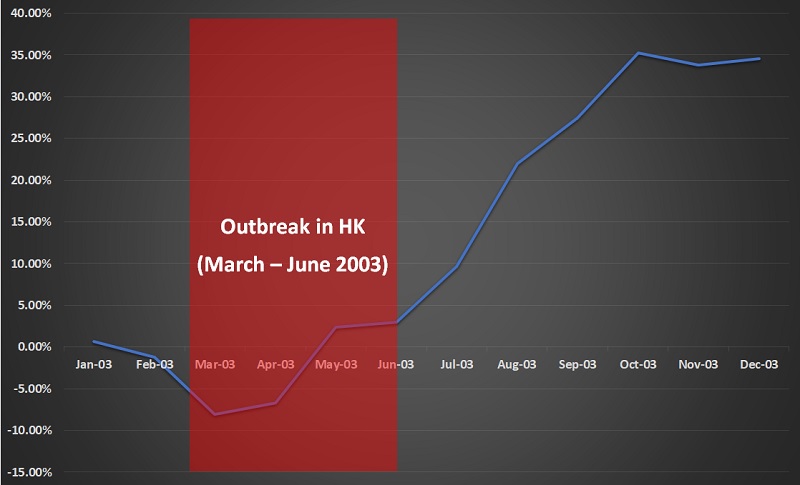 40.00%
35.00%
30.00%
25.00%
20.00%
15.00%
10.00%
5.00%
0.00%
-5.00%
-10.00%
-15.00%

Outbreak in HK
(March – June 2003)

Jan-03
Feb-03
Mar-03
Apr-03
May-03
Jun-03
Jul-03
Aug-03
Sep-03
Oct-03
Nov-03
Dec-03